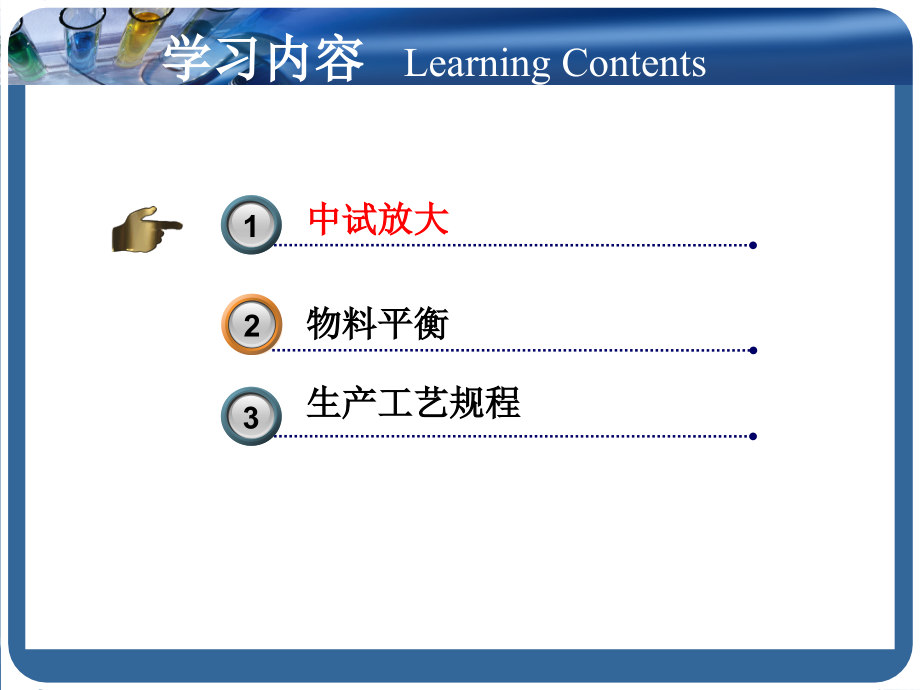 学习内容 Learning Contents

1 中试放大

2 物料平衡

3 生产工艺规程